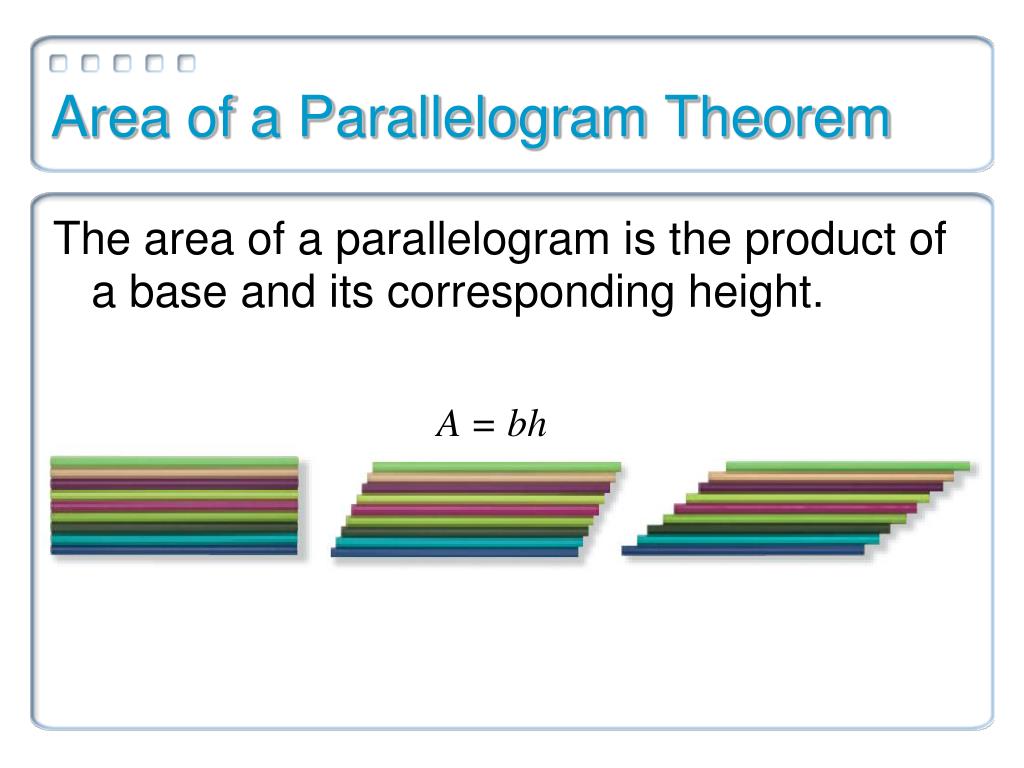 Area of a Parallelogram Theorem

The area of a parallelogram is the product of a base and its corresponding height.

$A = bh$